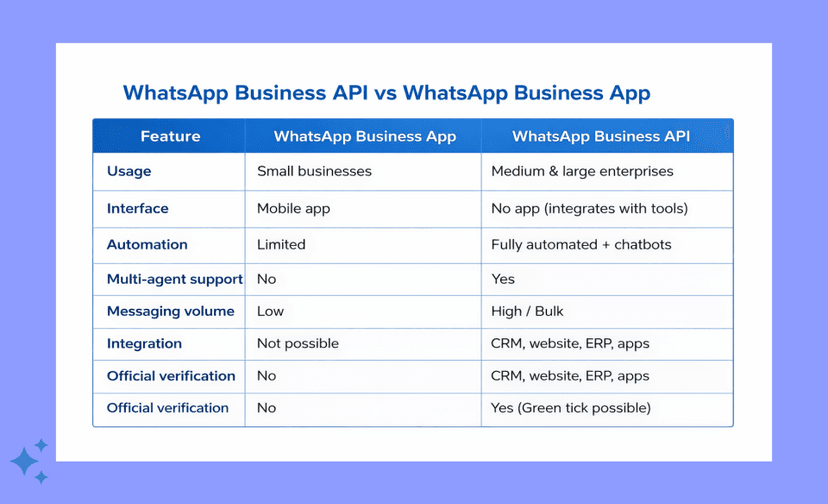 WhatsApp Business API vs WhatsApp Business App

| Feature | WhatsApp Business App | WhatsApp Business API |
|---|---|---|
| Usage | Small businesses | Medium & large enterprises |
| Interface | Mobile app | No app (integrates with tools) |
| Automation | Limited | Fully automated + chatbots |
| Multi-agent support | No | Yes |
| Messaging volume | Low | High / Bulk |
| Integration | Not possible | CRM, website, ERP, apps |
| Official verification | No | CRM, website, ERP, apps |
| Official verification | No | Yes (Green tick possible) |